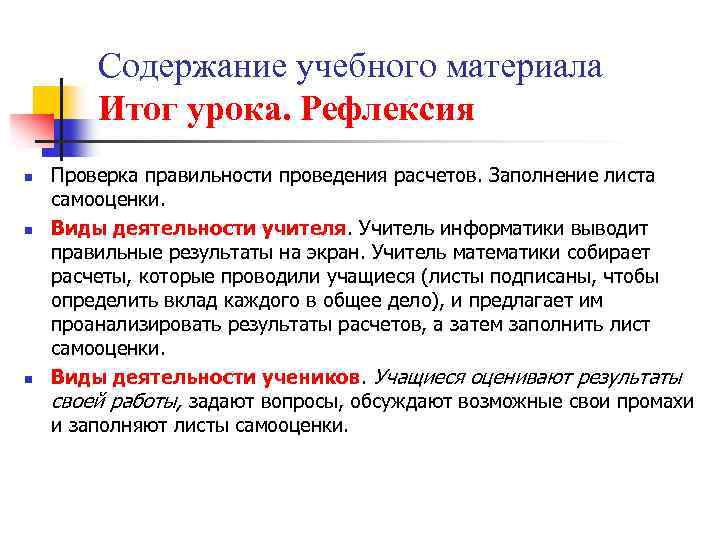 Содержание учебного материала
Итог урока. Рефлексия

Проверка правильности проведения расчетов. Заполнение листа самооценки.

Виды деятельности учителя. Учитель информатики выводит правильные результаты на экран. Учитель математики собирает расчеты, которые проводили учащиеся (листы подписаны, чтобы определить вклад каждого в общее дело), и предлагает им проанализировать результаты расчетов, а затем заполнить лист самооценки.

Виды деятельности учеников. Учащиеся оценивают результаты своей работы, задают вопросы, обсуждают возможные свои промахи и заполняют листы самооценки.